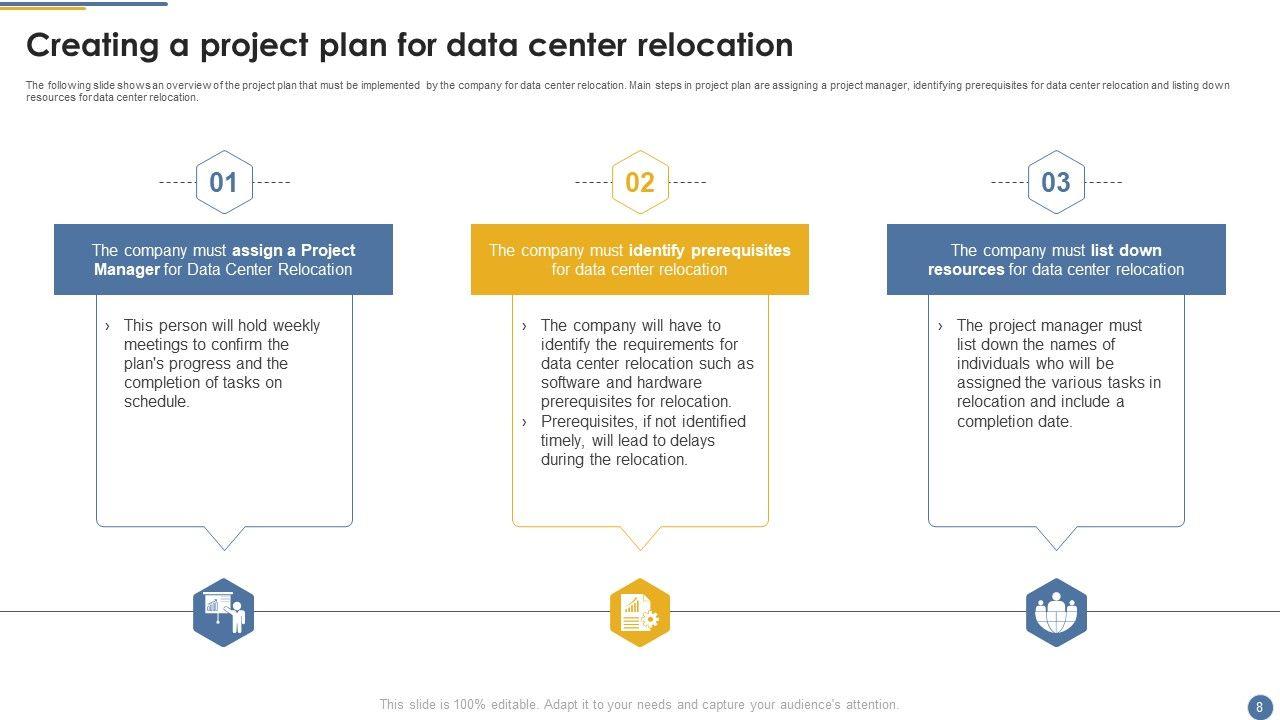 Creating a project plan for data center relocation

The following slide shows an overview of the project plan that must be implemented by the company for data center relocation. Main steps in project plan are assigning a project manager, identifying prerequisites for data center relocation and listing down resources for data center relocation.

01

The company must assign a Project Manager for Data Center Relocation

› This person will hold weekly meetings to confirm the plan's progress and the completion of tasks on schedule.

02

The company must identify prerequisites for data center relocation

› The company will have to identify the requirements for data center relocation such as software and hardware prerequisites for relocation.
› Prerequisites, if not identified timely, will lead to delays during the relocation.

03

The company must list down resources for data center relocation

› The project manager must list down the names of individuals who will be assigned the various tasks in relocation and include a completion date.

This slide is 100% editable. Adapt it to your needs and capture your audience's attention.

8